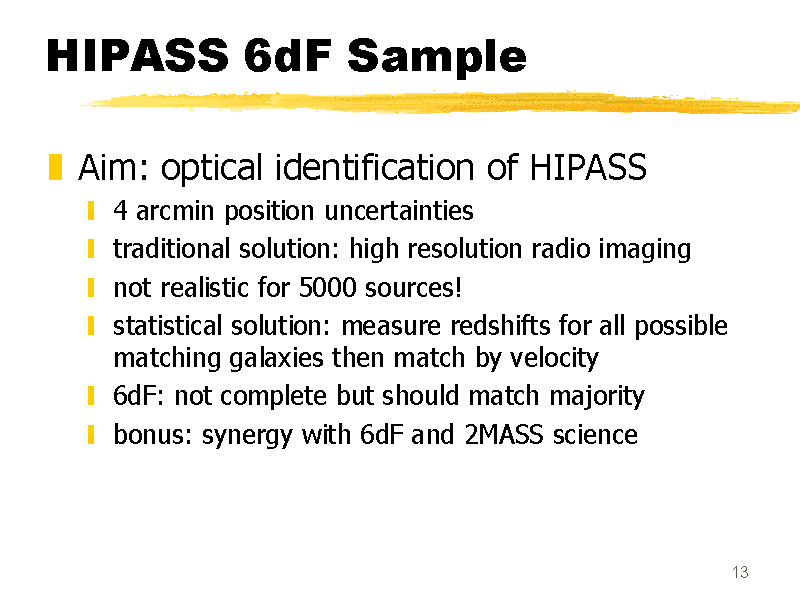 HIPASS 6dF Sample

Aim: optical identification of HIPASS

4 arcmin position uncertainties

traditional solution: high resolution radio imaging

not realistic for 5000 sources!

statistical solution: measure redshifts for all possible matching galaxies then match by velocity

6dF: not complete but should match majority

bonus: synergy with 6dF and 2MASS science

13